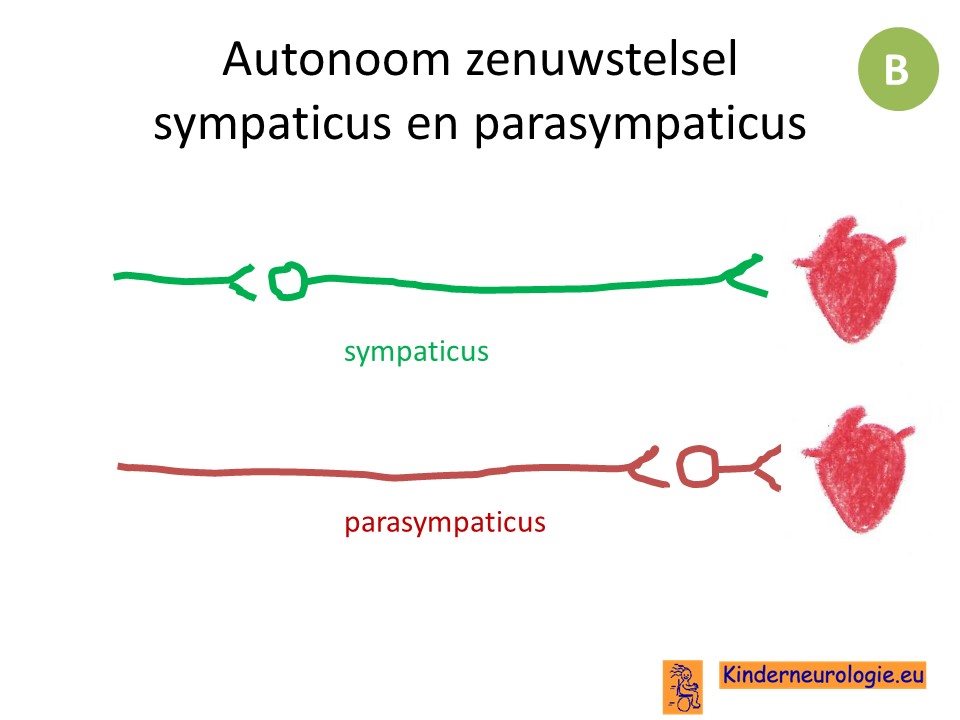 Autonoom zenuwstelsel
sympaticus en parasympaticus

B

sympaticus

parasympaticus

Kinderneurologie.eu